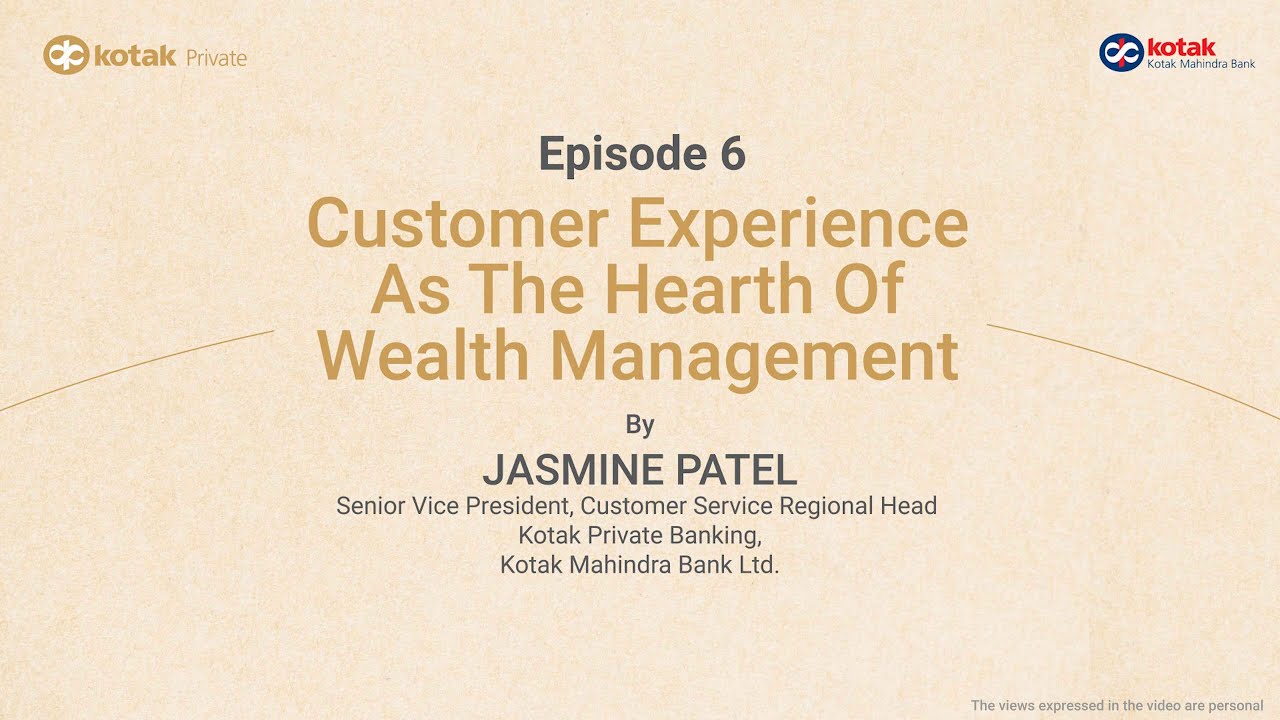 kotak Private

kotak
Kotak Mahindra Bank

Episode 6

Customer Experience As The Hearth Of Wealth Management

By

JASMINE PATEL

Senior Vice President, Customer Service Regional Head
Kotak Private Banking,
Kotak Mahindra Bank Ltd.

The views expressed in the video are personal